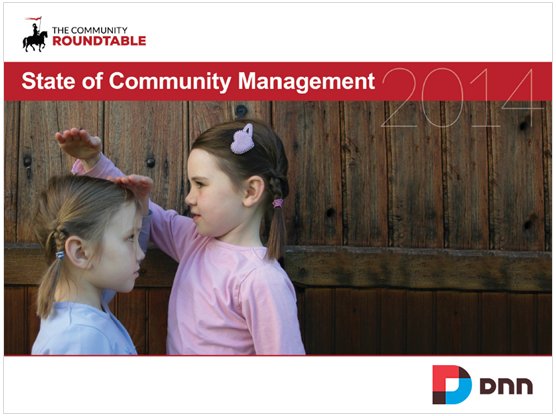 THE COMMUNITY ROUNDTABLE

State of Community Management 2014

DNN